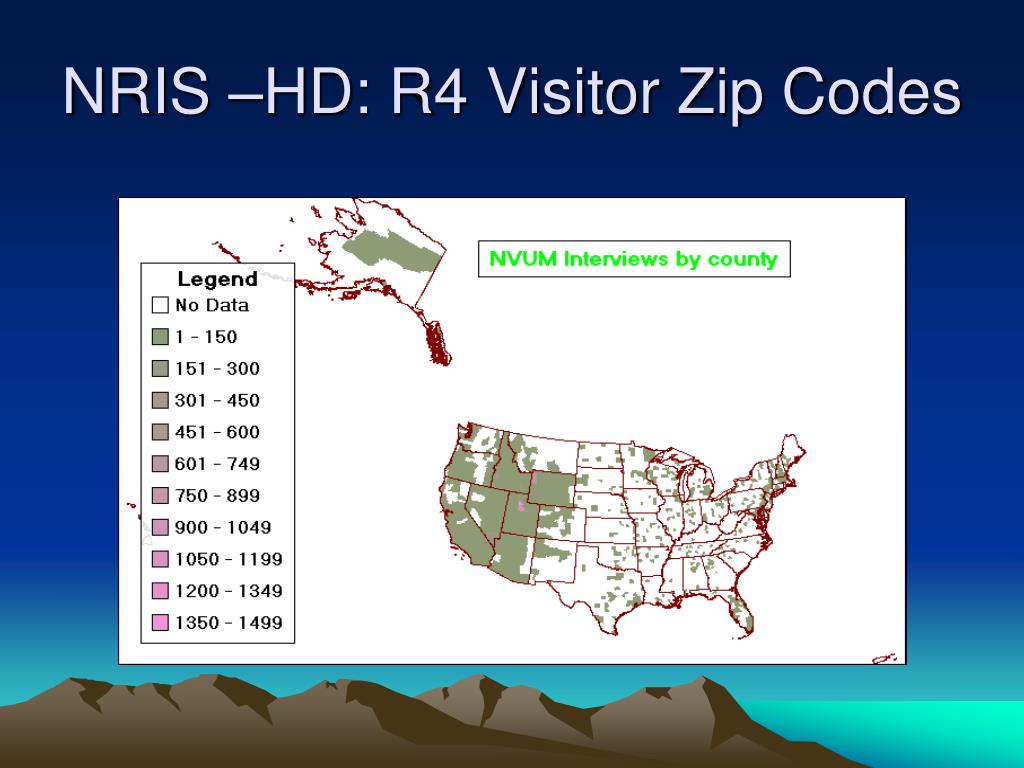 NRIS –HD: R4 Visitor Zip Codes

NVUM Interviews by county

Legend
No Data
1 - 150
151 - 300
301 - 450
451 - 600
601 - 749
750 - 899
900 - 1049
1050 - 1199
1200 - 1349
1350 - 1499